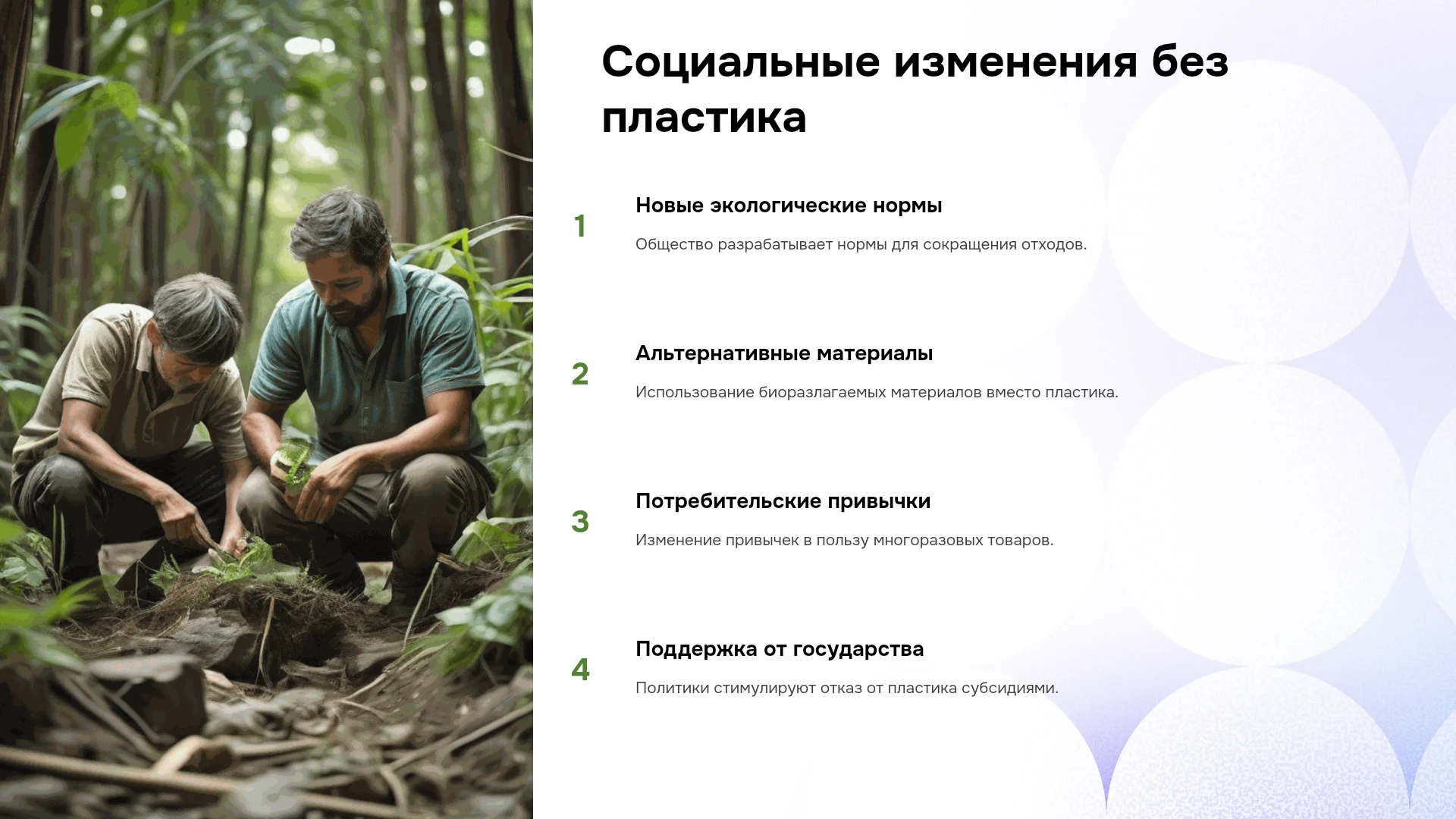 Социальные изменения без пластика

1

Новые экологические нормы

Общество разрабатывает нормы для сокращения отходов.

2

Альтернативные материалы

Использование биоразлагаемых материалов вместо пластика.

3

Потребительские привычки

Изменение привычек в пользу многоразовых товаров.

4

Поддержка от государства

Политики стимулируют отказ от пластика субсидиями.